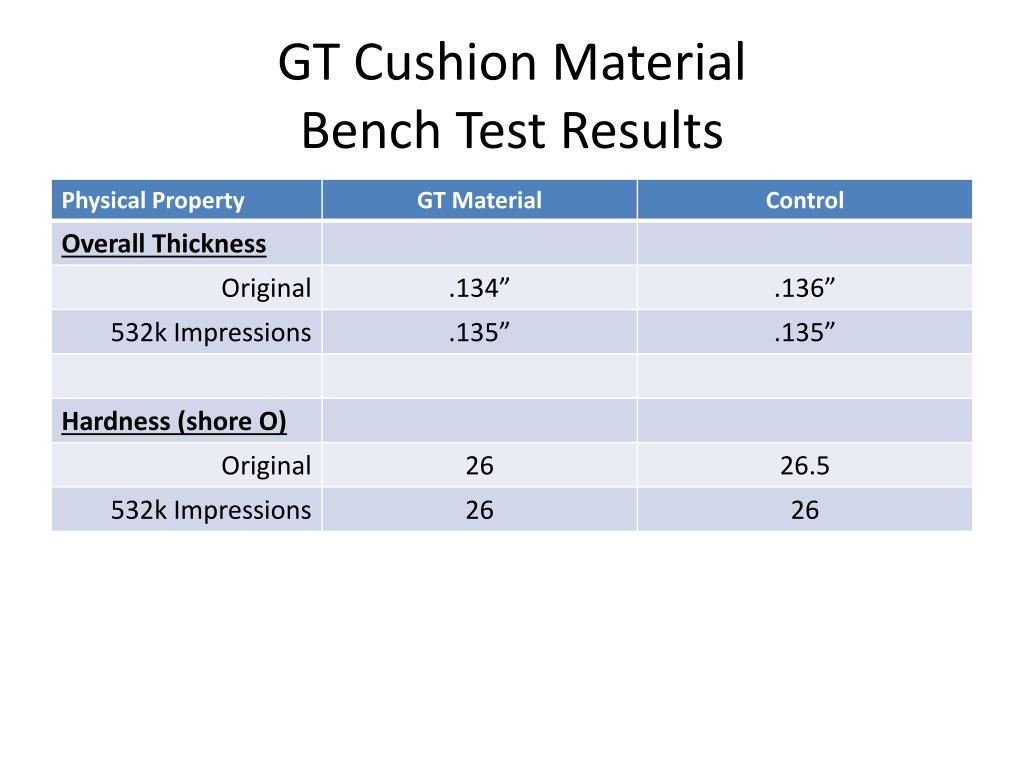 GT Cushion Material
Bench Test Results

| Physical Property | GT Material | Control |
|---|---|---|
| Overall Thickness | | |
| Original | .134” | .136” |
| 532k Impressions | .135” | .135” |
| | | |
| Hardness (shore O) | | |
| Original | 26 | 26.5 |
| 532k Impressions | 26 | 26 |